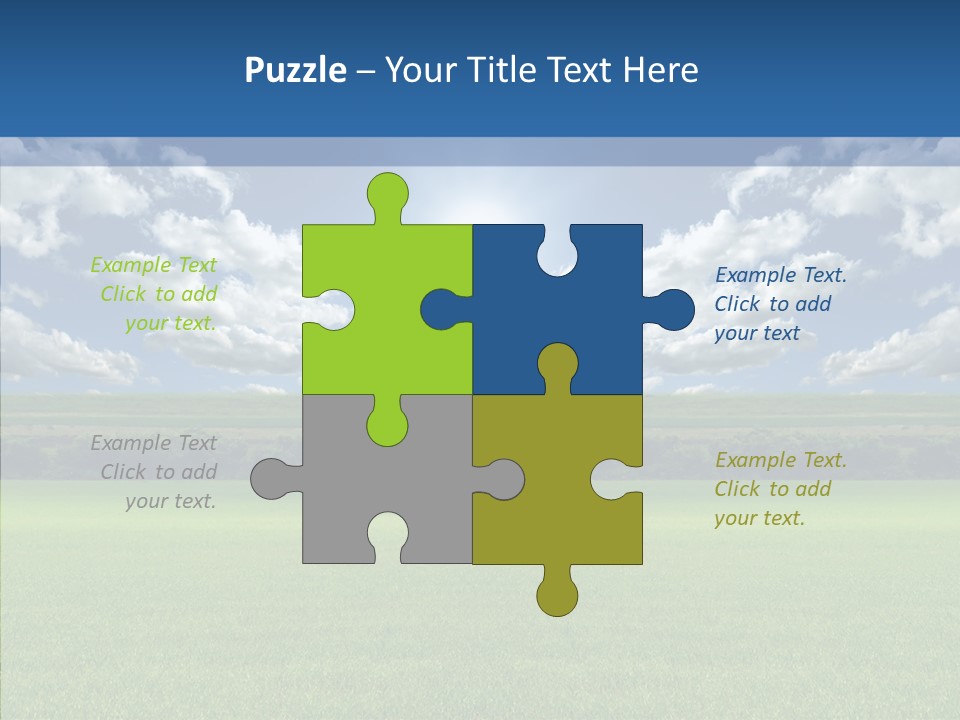 Puzzle – Your Title Text Here

Example Text
Click to add
your text.

Example Text.
Click to add
your text

Example Text
Click to add
your text.

Example Text.
Click to add
your text.